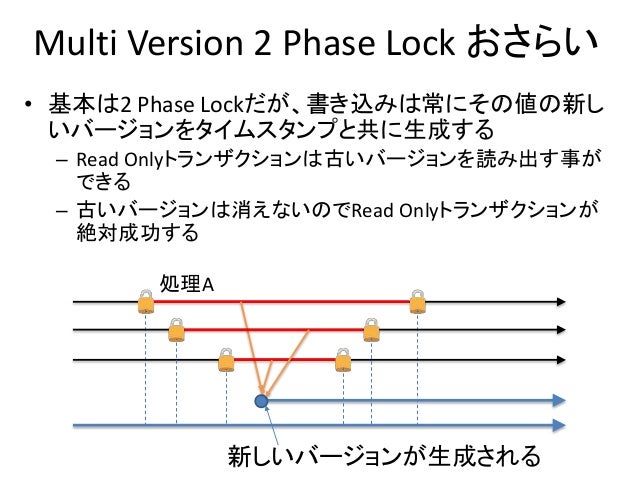 Multi Version 2 Phase Lock おさらい

• 基本は2 Phase Lockだが、書き込みは常にその値の新しいバージョンをタイムスタンプと共に生成する
– Read Onlyトランザクションは古いバージョンを読み出す事ができる
– 古いバージョンは消えないのでRead Onlyトランザクションが絶対成功する

処理A

新しいバージョンが生成される